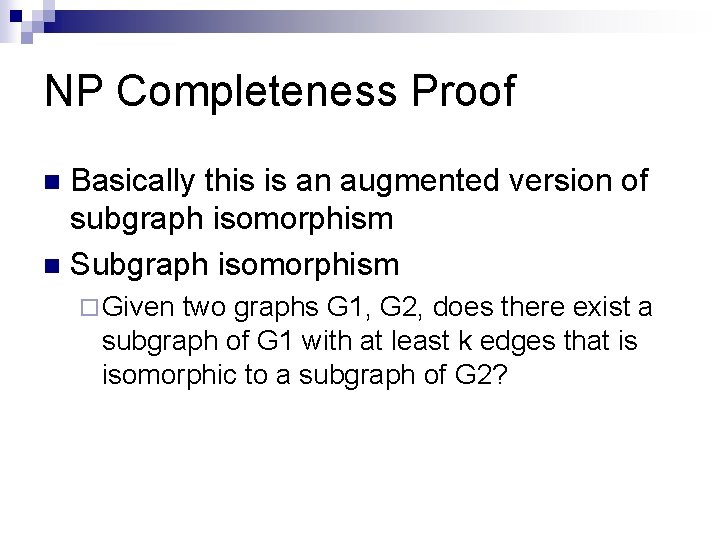 NP Completeness Proof

Basically this is an augmented version of subgraph isomorphism

Subgraph isomorphism

Given two graphs G1, G2, does there exist a subgraph of G1 with at least k edges that is isomorphic to a subgraph of G2?